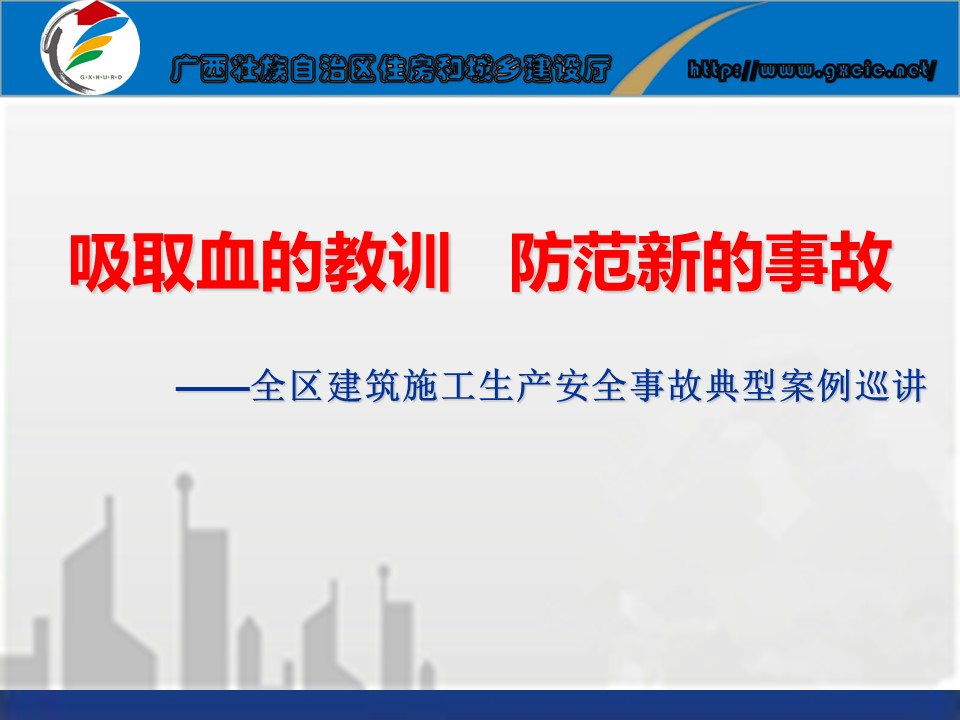 G·X·H·U·R·D

广西壮族自治区住房和城乡建设厅

http://www.gxcic.net/

吸取血的教训　防范新的事故

——全区建筑施工生产安全事故典型案例巡讲